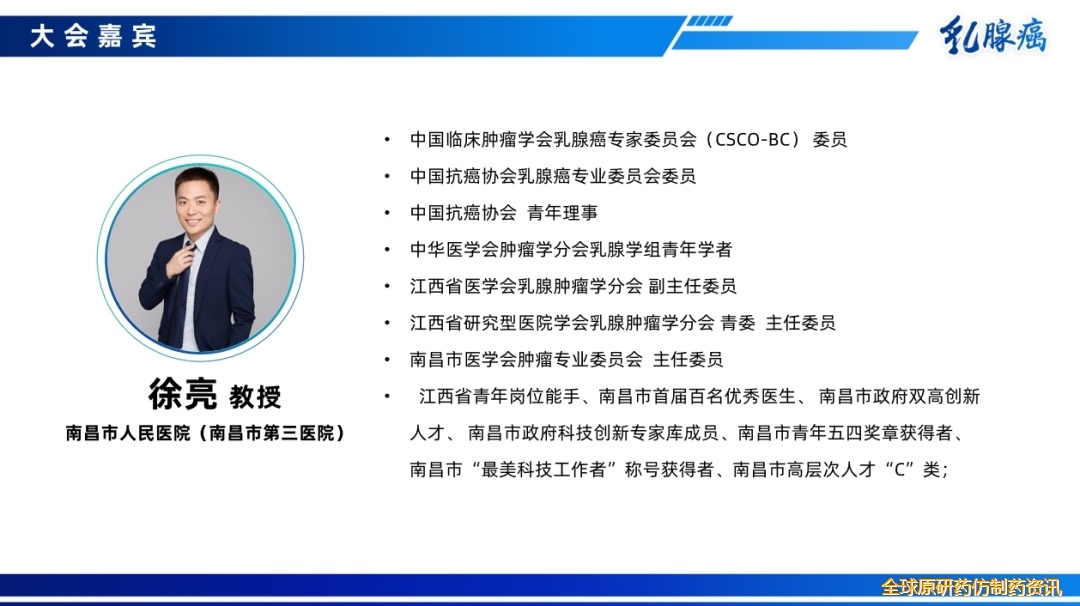 大会嘉宾

乳腺癌

徐亮 教授

南昌市人民医院（南昌市第三医院）

• 中国临床肿瘤学会乳腺癌专家委员会（CSCO-BC） 委员
• 中国抗癌协会乳腺癌专业委员会委员
• 中国抗癌协会 青年理事
• 中华医学会肿瘤学分会乳腺学组青年学者
• 江西省医学会乳腺肿瘤学分会 副主任委员
• 江西省研究型医院学会乳腺肿瘤学分会 青委 主任委员
• 南昌市医学会肿瘤专业委员会 主任委员
• 江西省青年岗位能手、南昌市首届百名优秀医生、 南昌市政府双高创新人才、 南昌市政府科技创新专家库成员、南昌市青年五四奖章获得者、南昌市“最美科技工作者”称号获得者、南昌市高层次人才“C”类；

全球原研药仿制药资讯